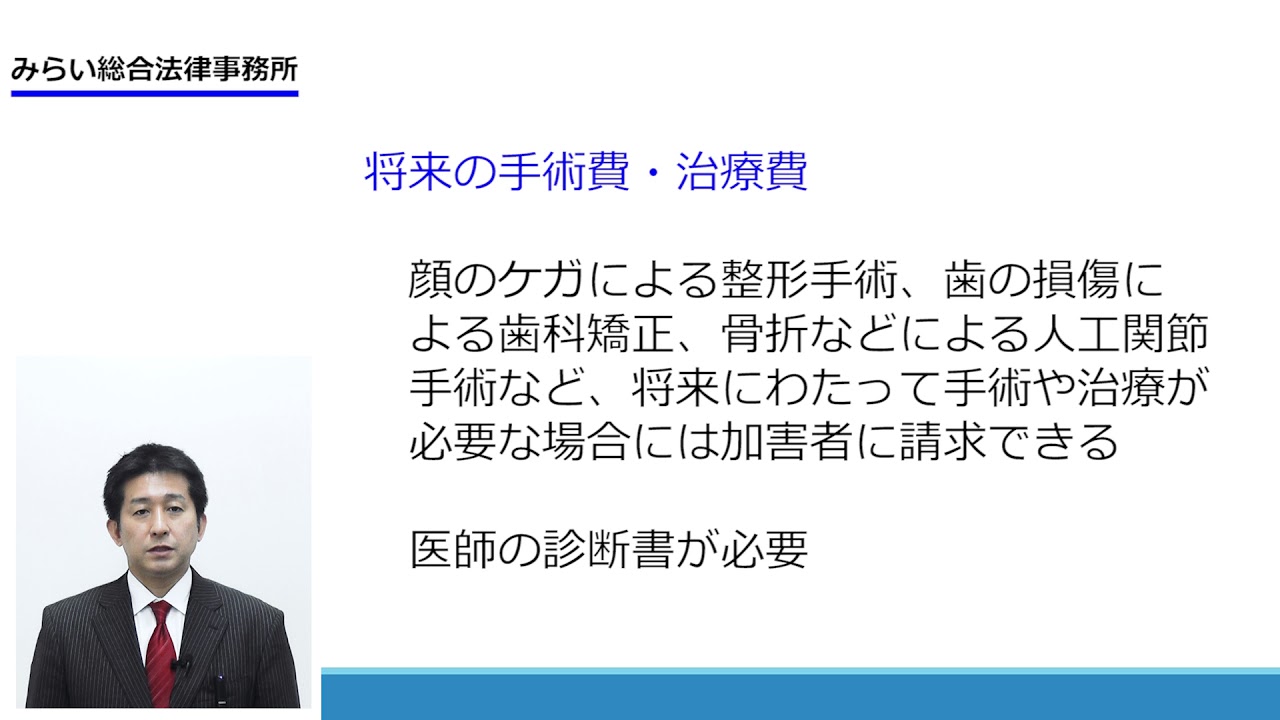 みらい総合法律事務所

将来の手術費・治療費

顔のケガによる整形手術、歯の損傷による歯科矯正、骨折などによる人工関節手術など、将来にわたって手術や治療が必要な場合には加害者に請求できる

医師の診断書が必要